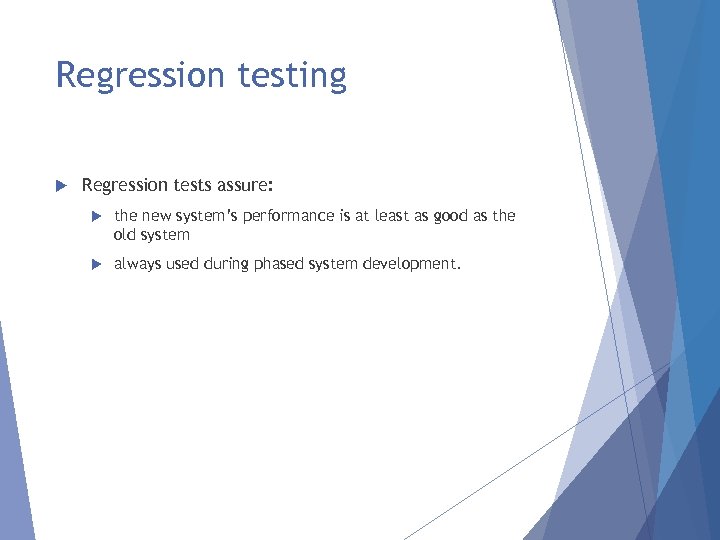 Regression testing

Regression tests assure:

the new system's performance is at least as good as the old system

always used during phased system development.